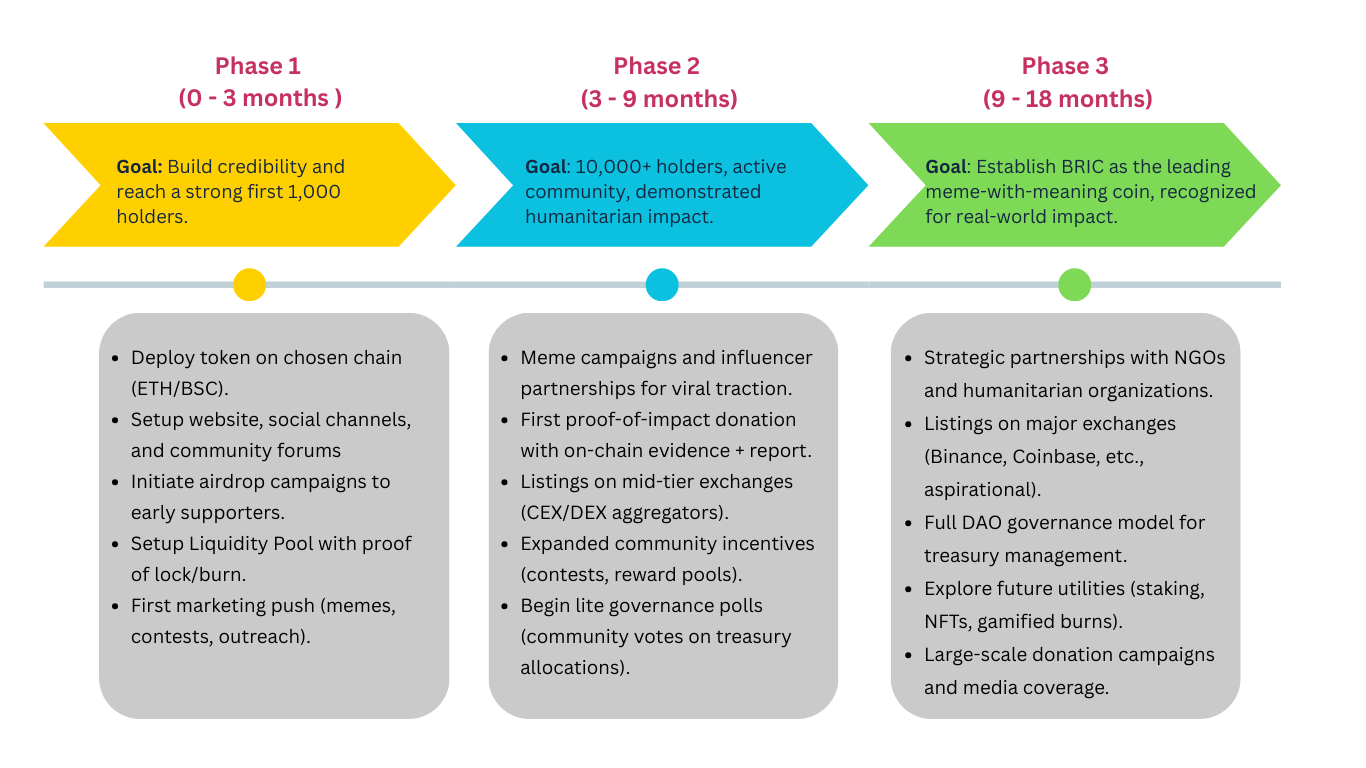 Phase 1
(0 - 3 months )

Goal: Build credibility and reach a strong first 1,000 holders.

- Deploy token on chosen chain (ETH/BSC).
- Setup website, social channels, and community forums
- Initiate airdrop campaigns to early supporters.
- Setup Liquidity Pool with proof of lock/burn.
- First marketing push (memes, contests, outreach).

Phase 2
(3 - 9 months)

Goal: 10,000+ holders, active community, demonstrated humanitarian impact.

- Meme campaigns and influencer partnerships for viral traction.
- First proof-of-impact donation with on-chain evidence + report.
- Listings on mid-tier exchanges (CEX/DEX aggregators).
- Expanded community incentives (contests, reward pools).
- Begin lite governance polls (community votes on treasury allocations).

Phase 3
(9 - 18 months)

Goal: Establish BRIC as the leading meme-with-meaning coin, recognized for real-world impact.

- Strategic partnerships with NGOs and humanitarian organizations.
- Listings on major exchanges (Binance, Coinbase, etc., aspirational).
- Full DAO governance model for treasury management.
- Explore future utilities (staking, NFTs, gamified burns).
- Large-scale donation campaigns and media coverage.